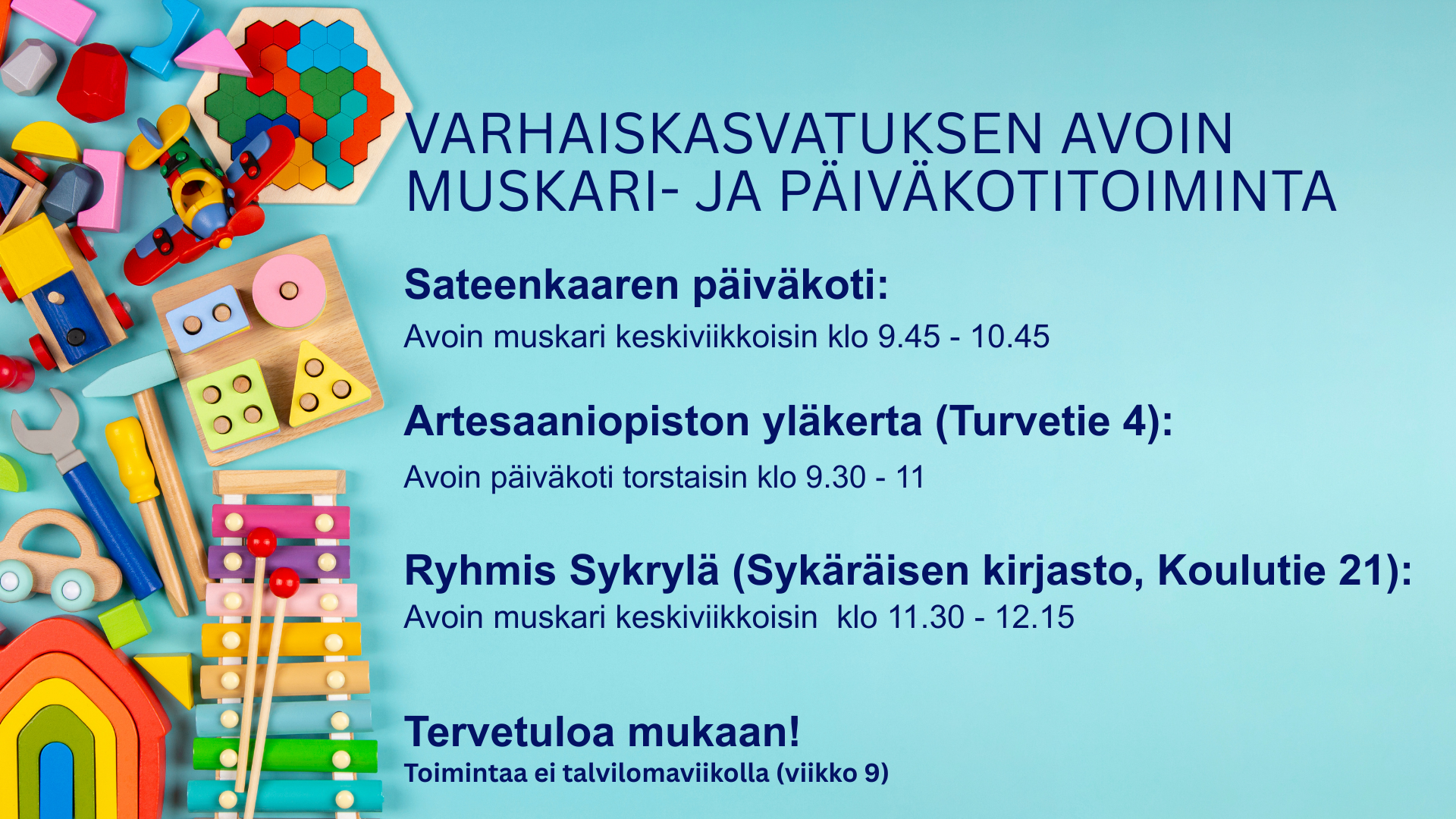 VARHAISKASVATUKSEN AVOIN MUSKARI- JA PÄIVÄKOTITOIMINTA

Sateenkaaren päiväkoti:
Avoin muskari keskiviikkoisin klo 9.45 - 10.45

Artesaaniopiston yläkerta (Turvetie 4):
Avoin päiväkoti torstaisin klo 9.30 - 11

Ryhmis Sykrylä (Sykäräisen kirjasto, Koulutie 21):
Avoin muskari keskiviikkoisin klo 11.30 - 12.15

Tervetuloa mukaan!
Toimintaa ei talvilomaviikolla (viikko 9)